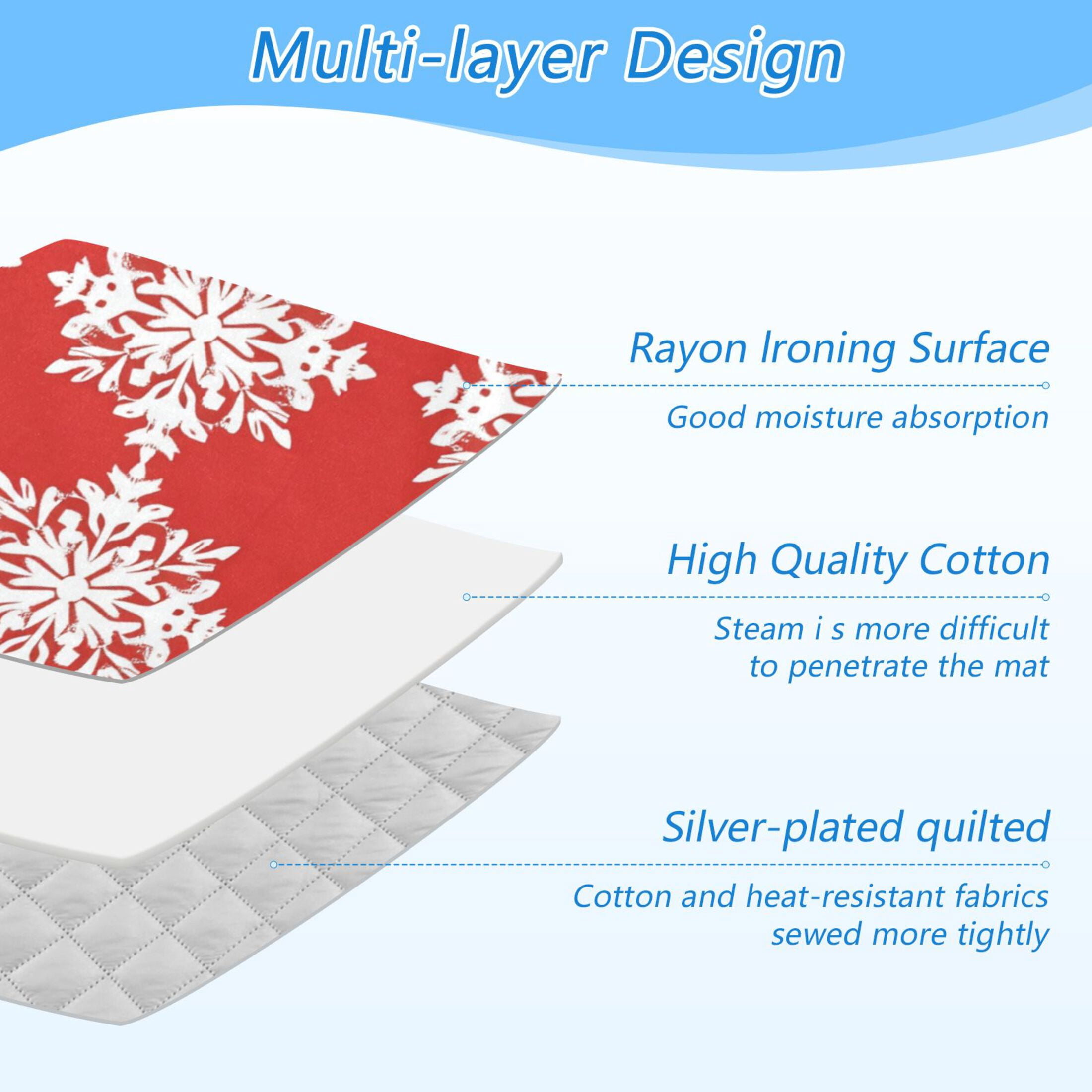 Multi-layer Design

Rayon Ironing Surface

Good moisture absorption

High Quality Cotton

Steam i s more difficult to penetrate the mat

Silver-plated quilted

Cotton and heat-resistant fabrics sewed more tightly